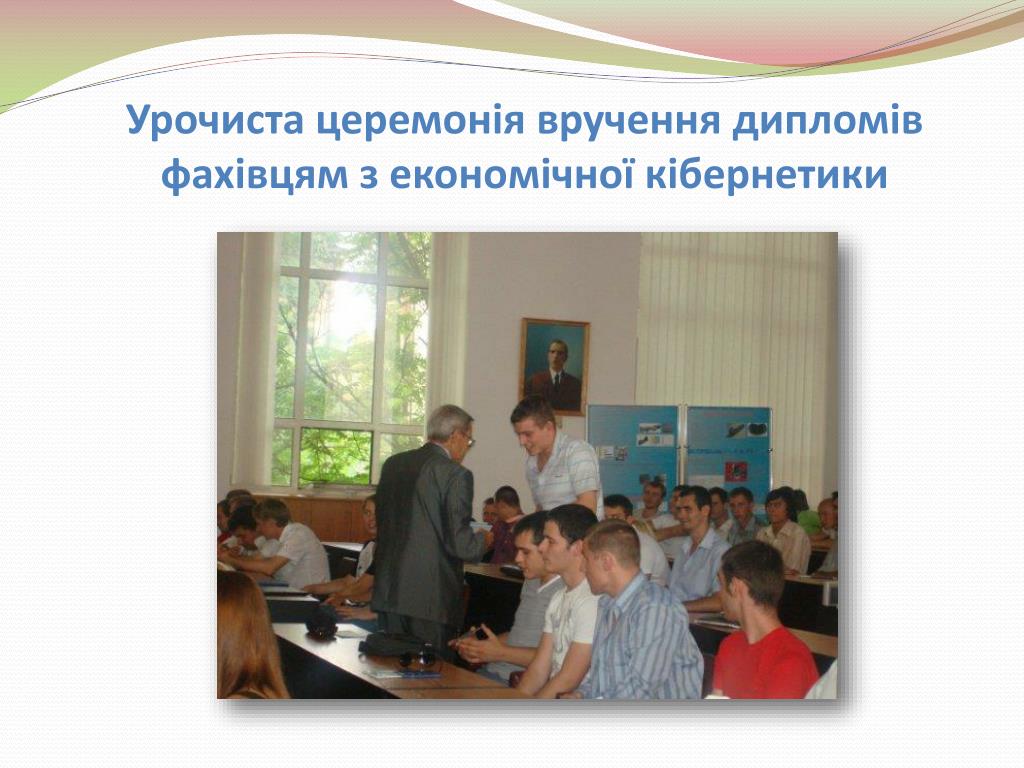 Урочиста церемонія вручення дипломів фахівцям з економічної кібернетики